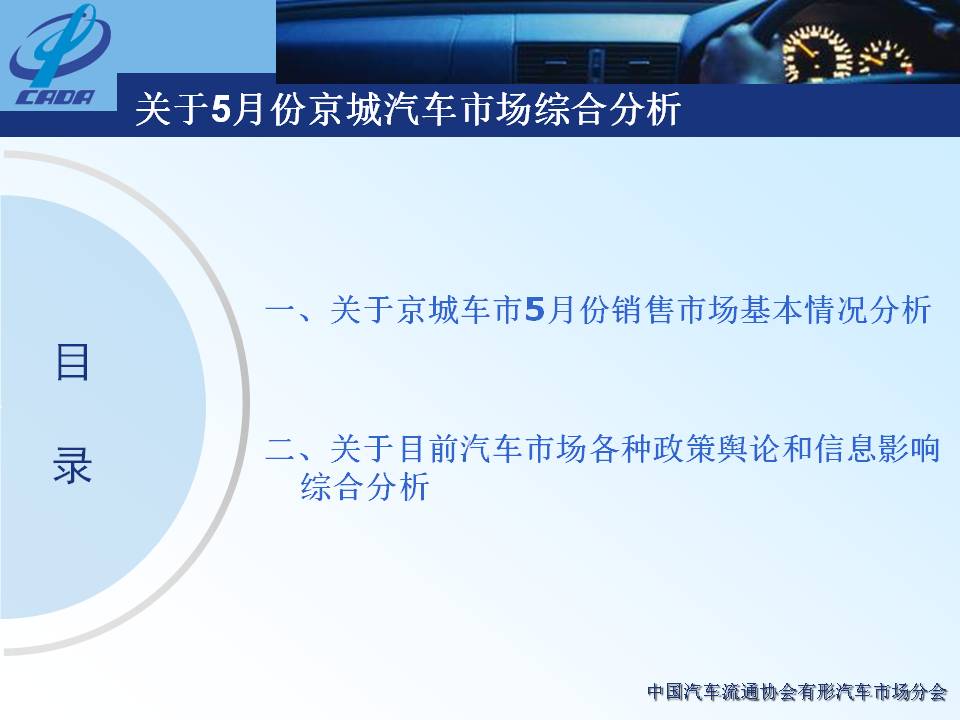 CADA

关于5月份京城汽车市场综合分析

目
录

一、关于京城车市5月份销售市场基本情况分析

二、关于目前汽车市场各种政策舆论和信息影响综合分析

中国汽车流通协会有形汽车市场分会